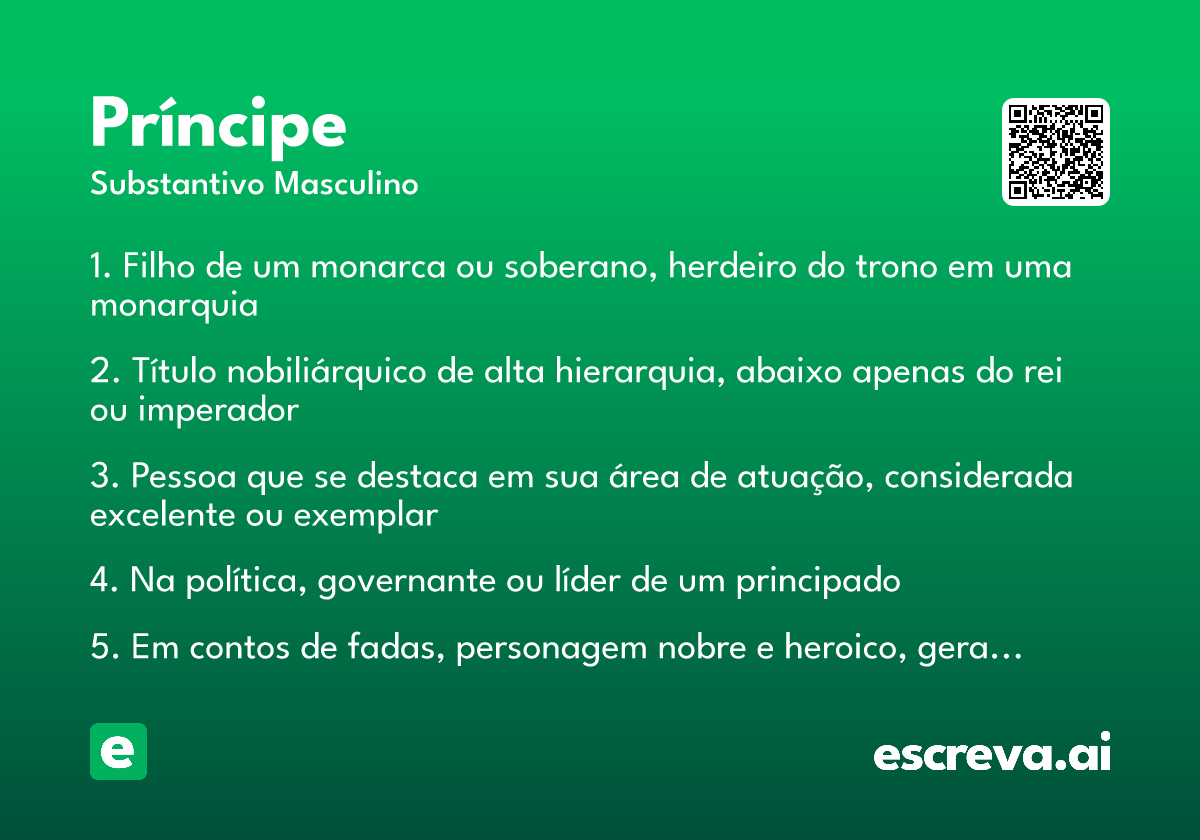 Príncipe
Substantivo Masculino

1. Filho de um monarca ou soberano, herdeiro do trono em uma monarquia

2. Título nobiliárquico de alta hierarquia, abaixo apenas do rei ou imperador

3. Pessoa que se destaca em sua área de atuação, considerada excelente ou exemplar

4. Na política, governante ou líder de um principado

5. Em contos de fadas, personagem nobre e heroico, gera...

e

escreva.ai